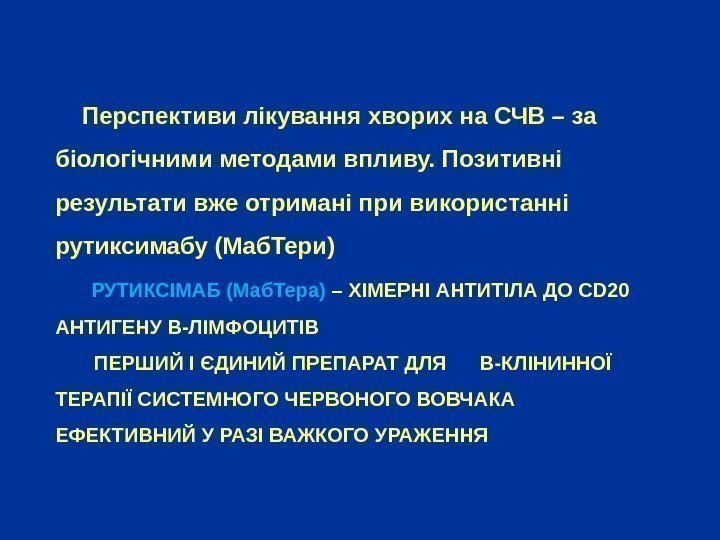 Перспективи лікування хворих на СЧВ – за біологічними методами впливу. Позитивні результати вже отримані при використанні рутиксимабу (МабТери)

РУТИКСІМАБ (МабТера) – ХІМЕРНІ АНТИТІЛА ДО CD20 АНТИГЕНУ В-ЛІМФОЦИТІВ

ПЕРШИЙ І ЄДИНИЙ ПРЕПАРАТ ДЛЯ В-КЛІНИННОЇ ТЕРАПІЇ СИСТЕМНОГО ЧЕРВОНОГО ВОВЧАКА ЕФЕКТИВНИЙ У РАЗІ ВАЖКОГО УРАЖЕННЯ